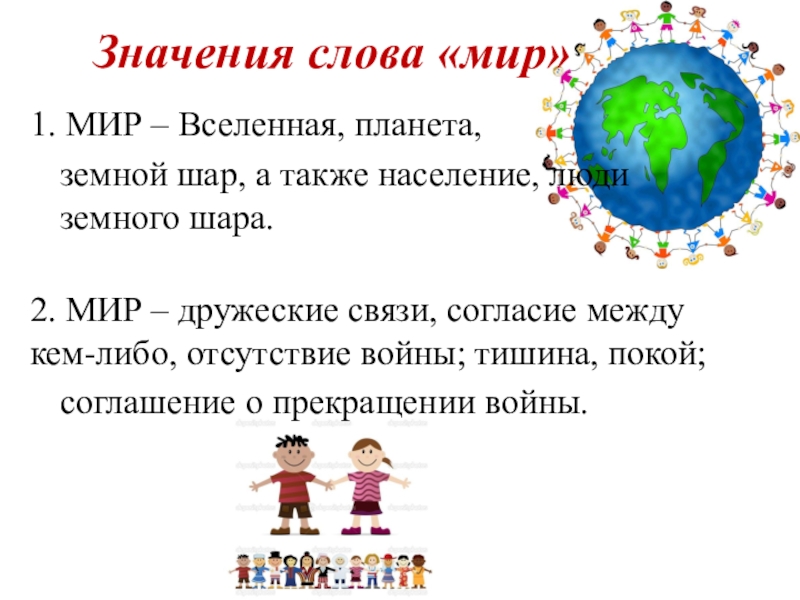 Значения слова «мир»

1. МИР – Вселенная, планета, земной шар, а также население, люди земного шара.

2. МИР – дружеские связи, согласие между кем-либо, отсутствие войны; тишина, покой; соглашение о прекращении войны.